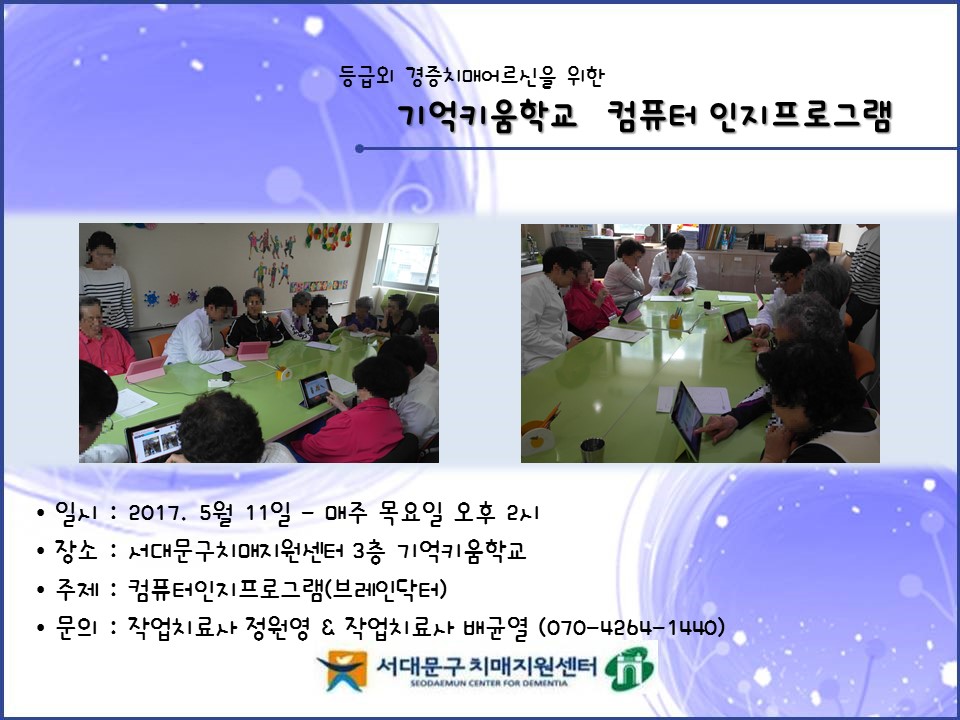 등급외 경증치매어르신을 위한

기억키움학교 컴퓨터 인지프로그램

• 일시 : 2017. 5월 11일 - 매주 목요일 오후 2시
• 장소 : 서대문구치매지원센터 3층 기억키움학교
• 주제 : 컴퓨터인지프로그램(브레인닥터)
• 문의 : 작업치료사 정원영 & 작업치료사 배균열 (070-4264-1440)

서대문구 치매지원센터
SEODAEMUN CENTER FOR DEMENTIA